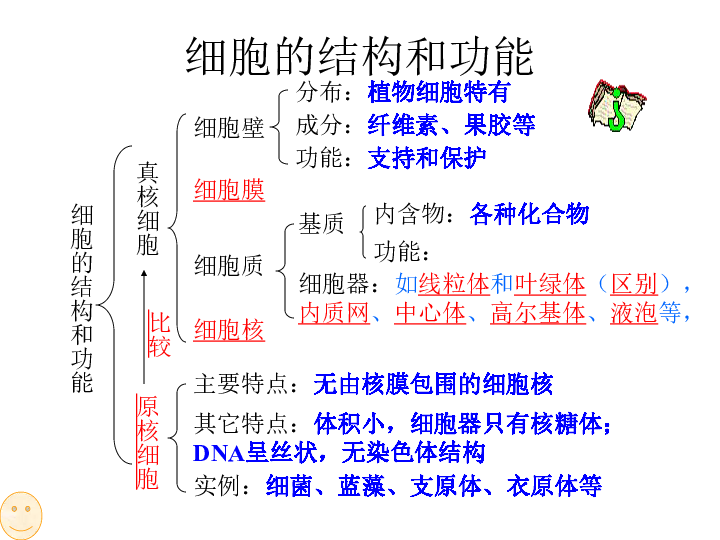 细胞的结构和功能

细胞的结构和功能

真核细胞

细胞壁
分布：植物细胞特有
成分：纤维素、果胶等
功能：支持和保护

细胞膜

细胞质
基质
内含物：各种化合物
功能：
细胞器：如线粒体和叶绿体（区别），内质网、中心体、高尔基体、液泡等，

细胞核

比较

原核细胞
主要特点：无由核膜包围的细胞核
其它特点：体积小，细胞器只有核糖体；DNA呈丝状，无染色体结构
实例：细菌、蓝藻、支原体、衣原体等